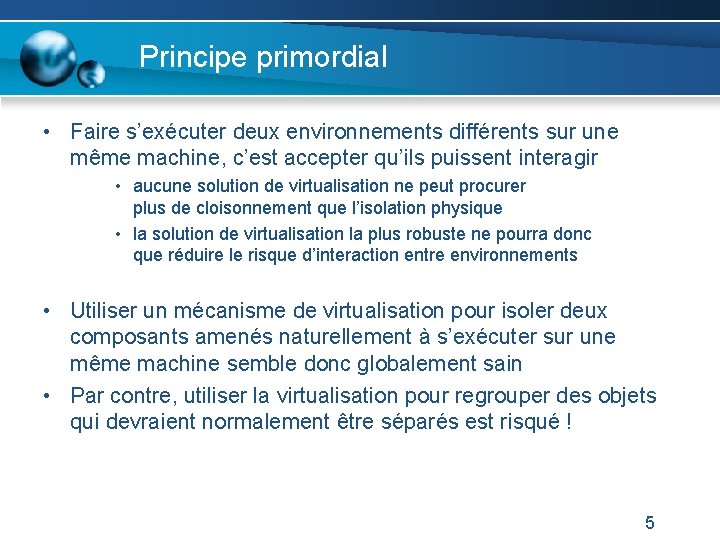 Principe primordial

• Faire s’exécuter deux environnements différents sur une même machine, c’est accepter qu’ils puissent interagir
  • aucune solution de virtualisation ne peut procurer plus de cloisonnement que l’isolation physique
  • la solution de virtualisation la plus robuste ne pourra donc que réduire le risque d’interaction entre environnements

• Utiliser un mécanisme de virtualisation pour isoler deux composants amenés naturellement à s’exécuter sur une même machine semble donc globalement sain
• Par contre, utiliser la virtualisation pour regrouper des objets qui devraient normalement être séparés est risqué !

5